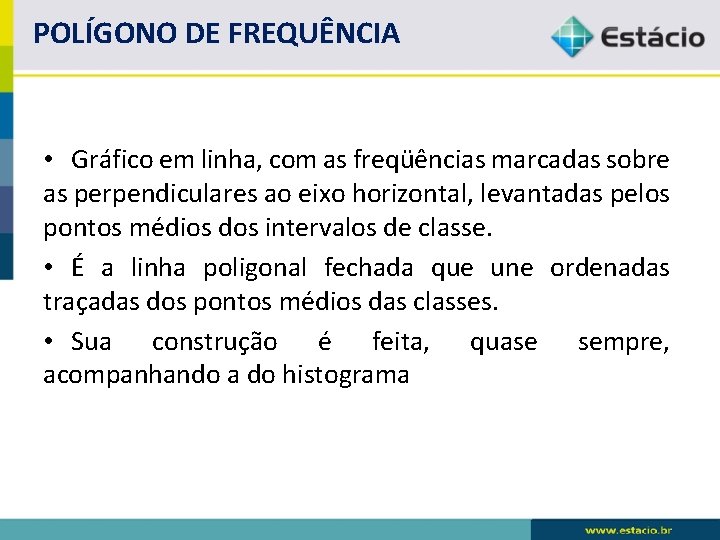 POLÍGONO DE FREQUÊNCIA

Estácio

• Gráfico em linha, com as freqüências marcadas sobre as perpendiculares ao eixo horizontal, levantadas pelos pontos médios dos intervalos de classe.

• É a linha poligonal fechada que une ordenadas traçadas dos pontos médios das classes.

• Sua construção é feita, quase sempre, acompanhando a do histograma

www.estacio.br